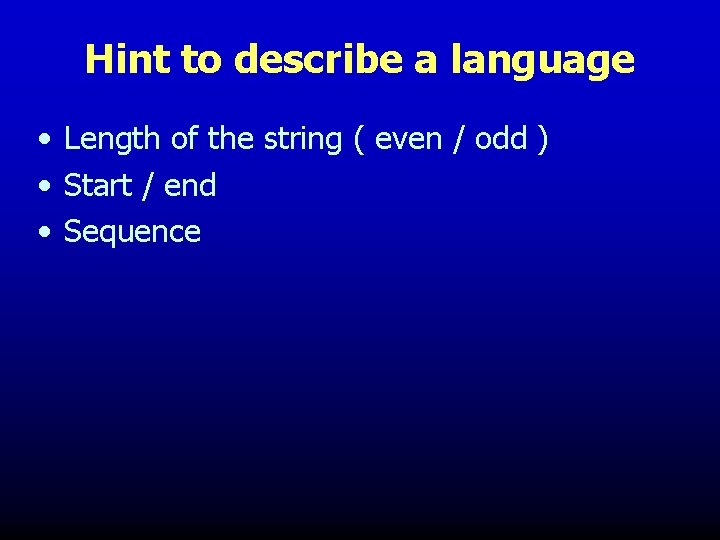 Hint to describe a language

• Length of the string ( even / odd )
• Start / end
• Sequence